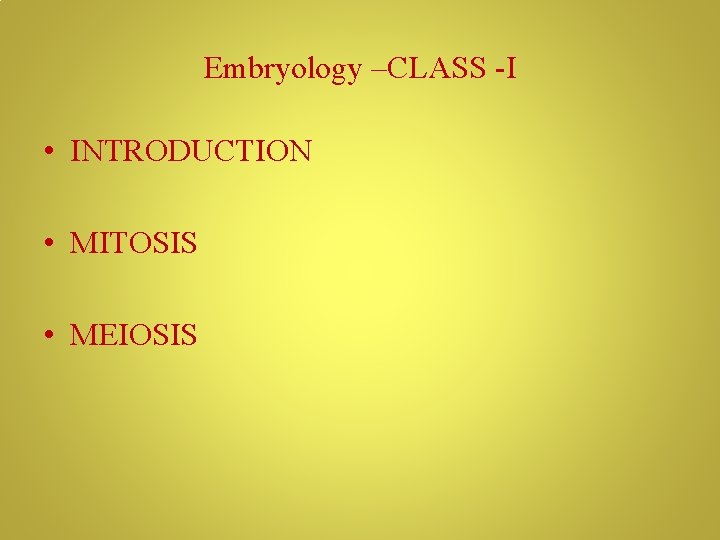 Embryology –CLASS -I

• INTRODUCTION

• MITOSIS

• MEIOSIS